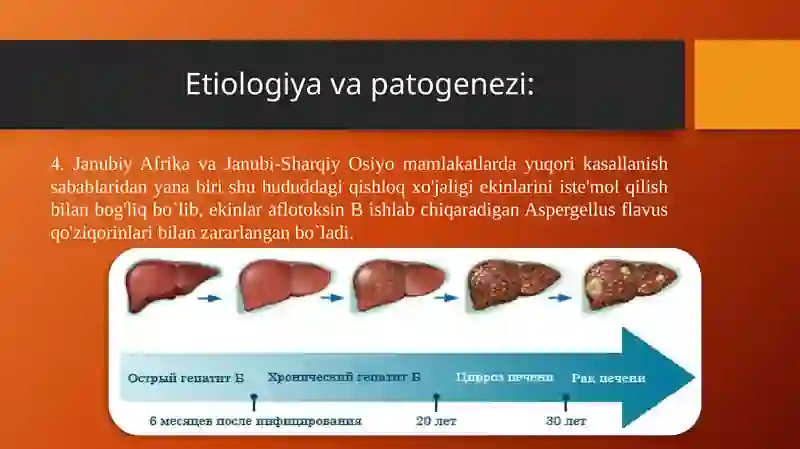 Etiologiya va patogenezi:

4. Janubiy Afrika va Janubi-Sharqiy Osiyo mamlakatlarda yuqori kasallanish sabablaridan yana biri shu hududdagi qishloq xo'jaligi ekinlarini iste'mol qilish bilan bog'liq bo`lib, ekinlar aflotoksin B ishlab chiqaradigan Aspergellus flavus qo'ziqorinlari bilan zararlangan bo`ladi.

Острый гепатит Б
Хронический гепатит Б
Цирроз печени
Рак печени
6 месяцев после инфицирования
20 лет
30 лет